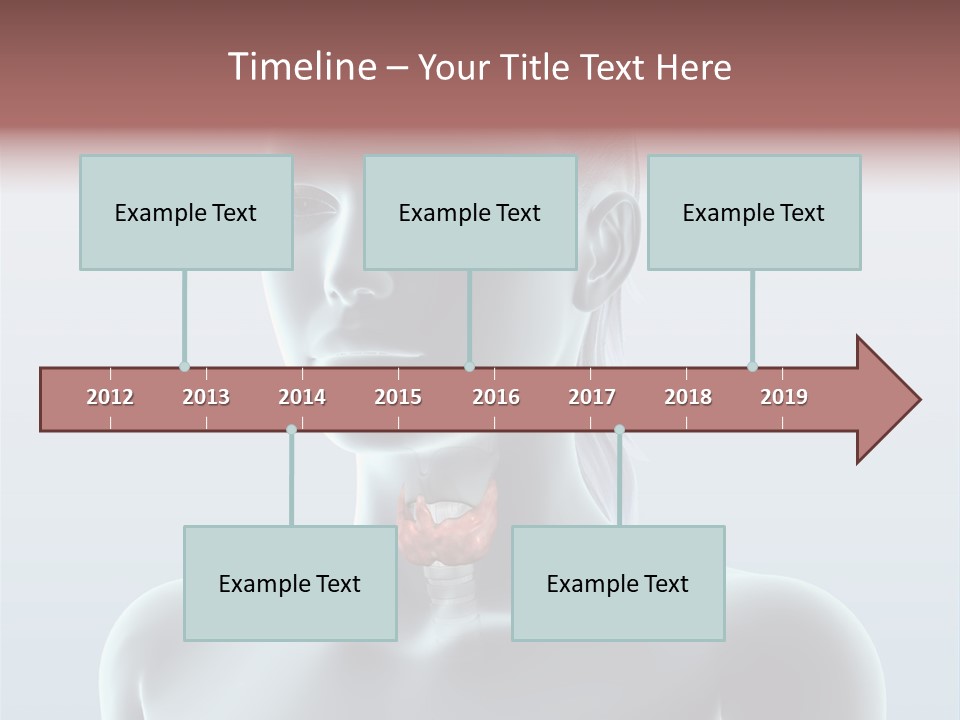 Timeline – Your Title Text Here

Example Text

Example Text

Example Text

2012 2013 2014 2015 2016 2017 2018 2019

Example Text

Example Text